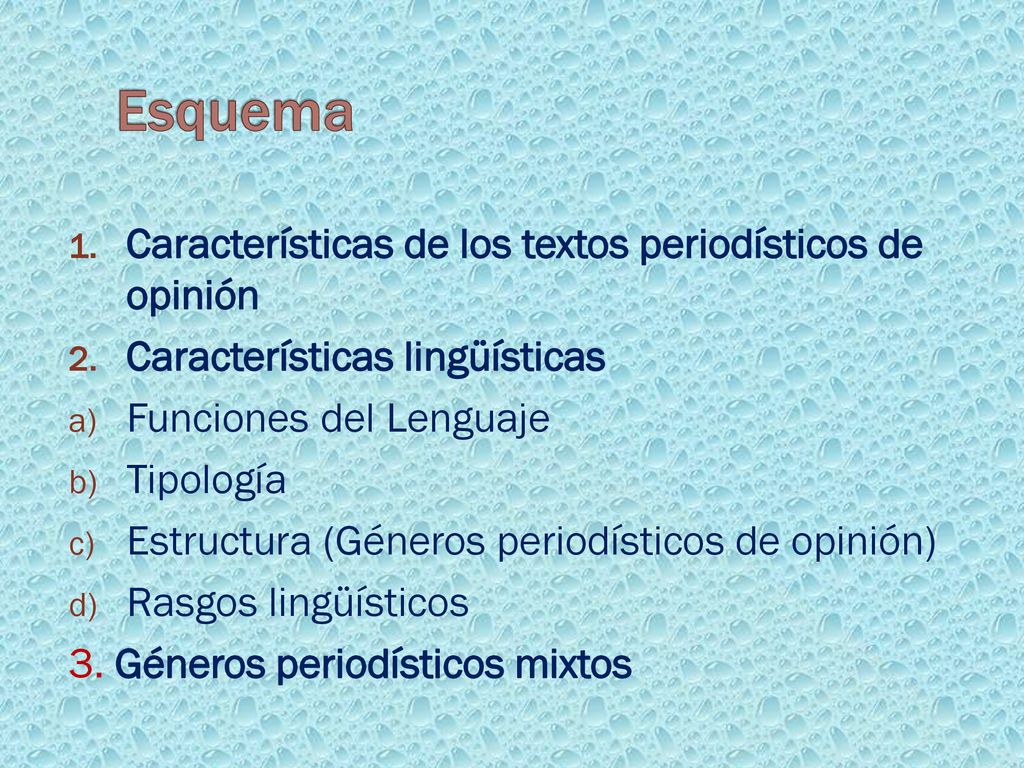 Esquema

1. Características de los textos periodísticos de opinión
2. Características lingüísticas
a) Funciones del Lenguaje
b) Tipología
c) Estructura (Géneros periodísticos de opinión)
d) Rasgos lingüísticos
3. Géneros periodísticos mixtos